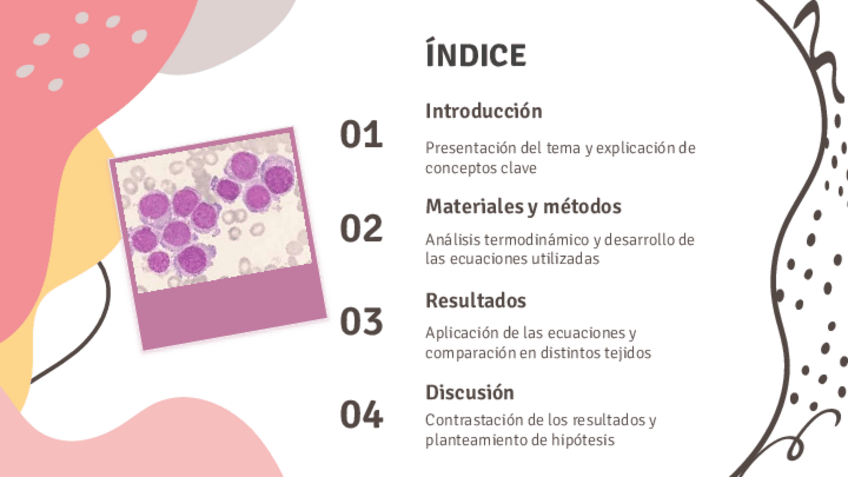 ÍNDICE

01

Introducción

Presentación del tema y explicación de conceptos clave

02

Materiales y métodos

Análisis termodinámico y desarrollo de las ecuaciones utilizadas

03

Resultados

Aplicación de las ecuaciones y comparación en distintos tejidos

04

Discusión

Contrastación de los resultados y planteamiento de hipótesis